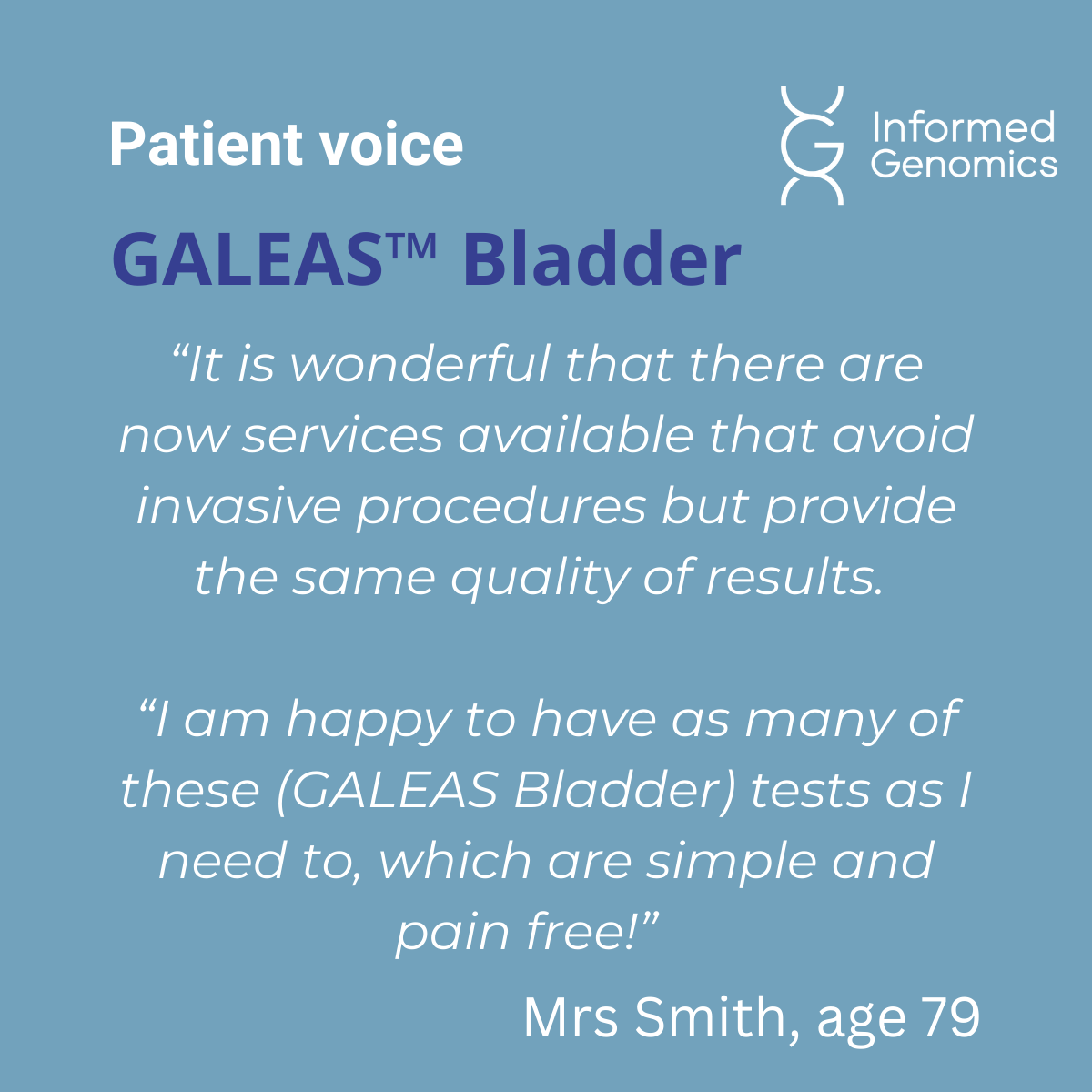 Patient voice

Informed Genomics

GALEAS™ Bladder

“It is wonderful that there are now services available that avoid invasive procedures but provide the same quality of results.

“I am happy to have as many of these (GALEAS Bladder) tests as I need to, which are simple and pain free!”

Mrs Smith, age 79